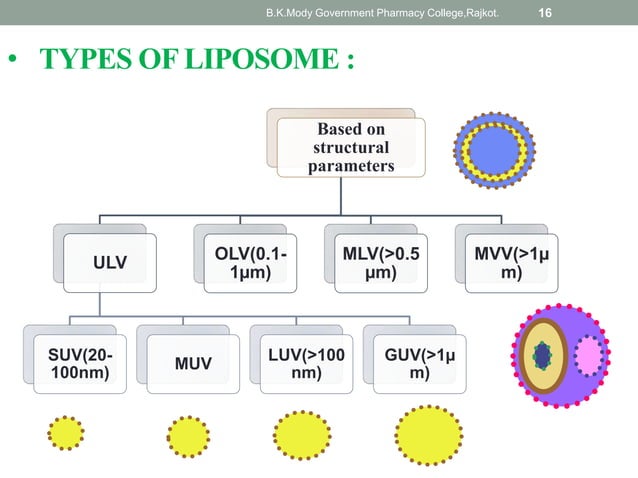 B.K.Mody Government Pharmacy College,Rajkot. 16

• TYPES OF LIPOSOME :

Based on structural parameters

ULV

OLV(0.1-1μm)

MLV(>0.5 μm)

MVV(>1μ m)

SUV(20-100nm)

MUV

LUV(>100 nm)

GUV(>1μ m)